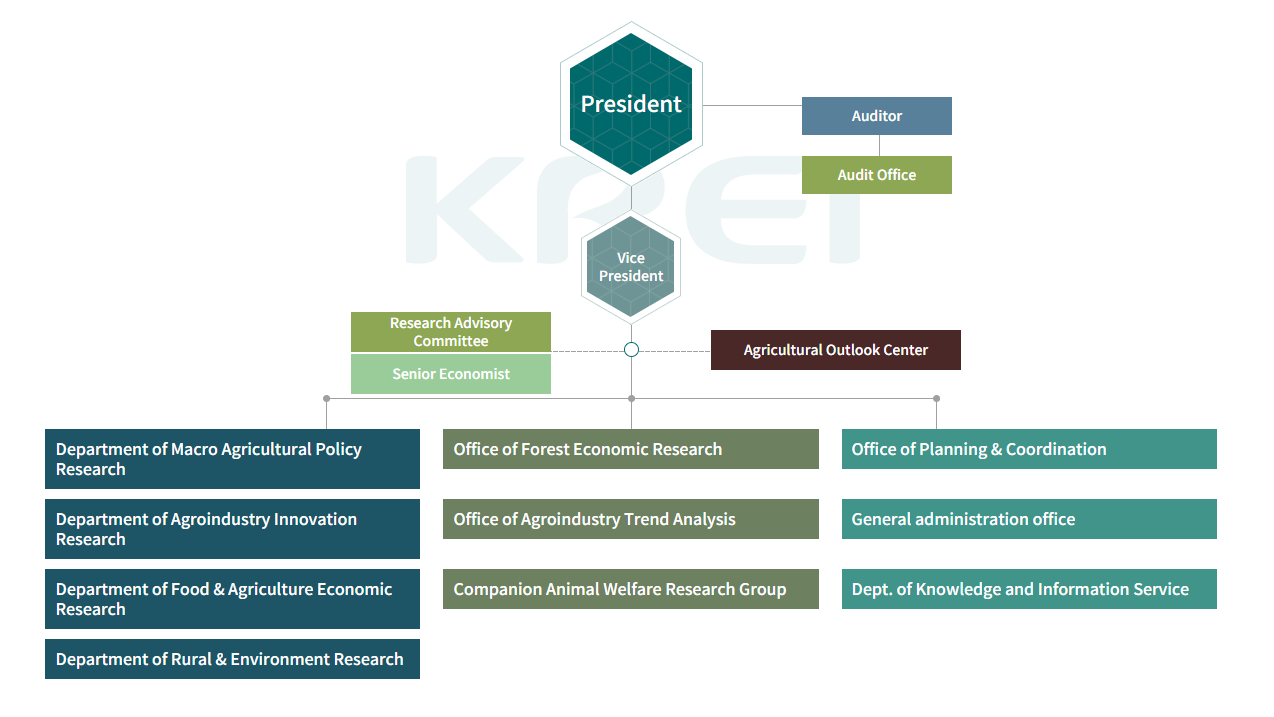 President

Auditor

Audit Office

KREI

Vice President

Research Advisory Committee

Senior Economist

Agricultural Outlook Center

Department of Macro Agricultural Policy Research

Department of Agroindustry Innovation Research

Department of Food & Agriculture Economic Research

Department of Rural & Environment Research

Office of Forest Economic Research

Office of Agroindustry Trend Analysis

Companion Animal Welfare Research Group

Office of Planning & Coordination

General administration office

Dept. of Knowledge and Information Service